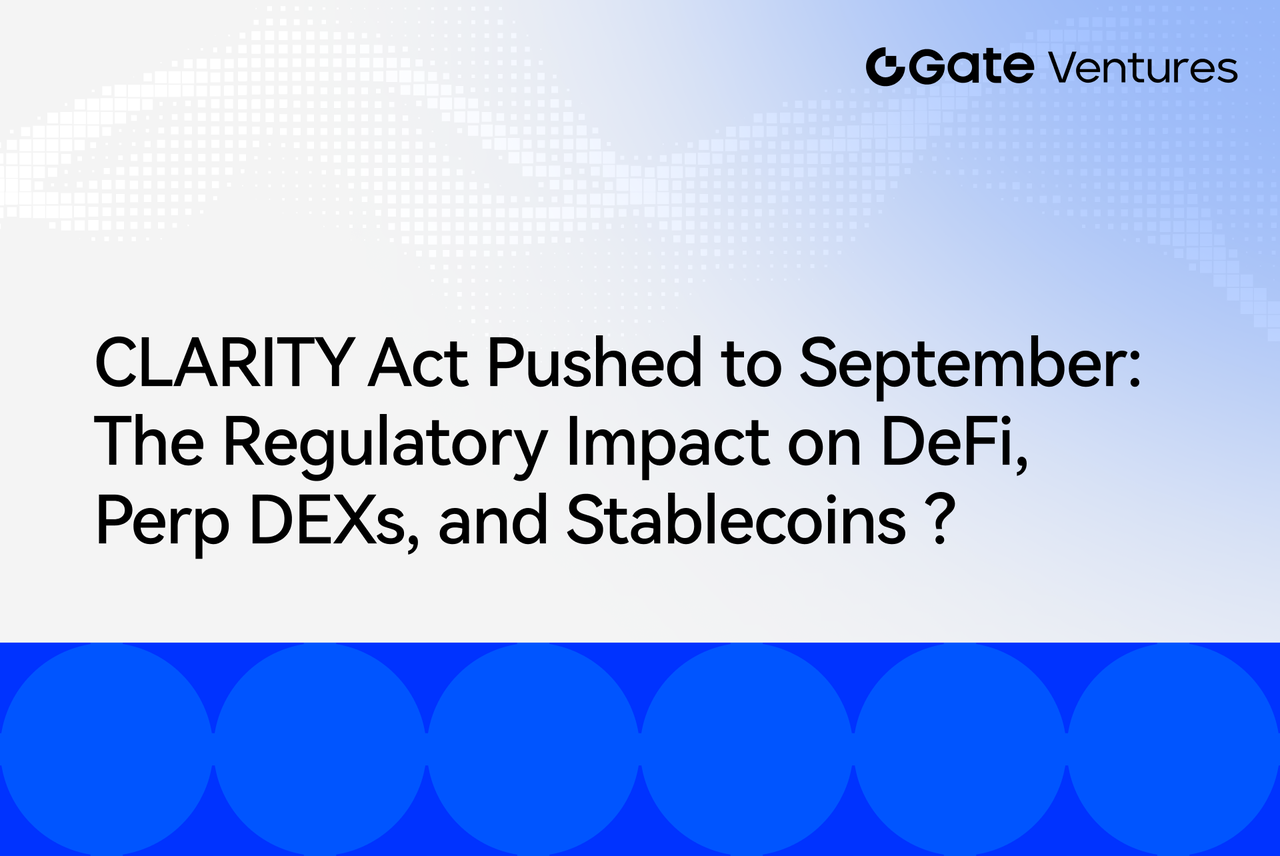 Gate Ventures

CLARITY Act Pushed to September: The Regulatory Impact on DeFi, Perp DEXs, and Stablecoins ?